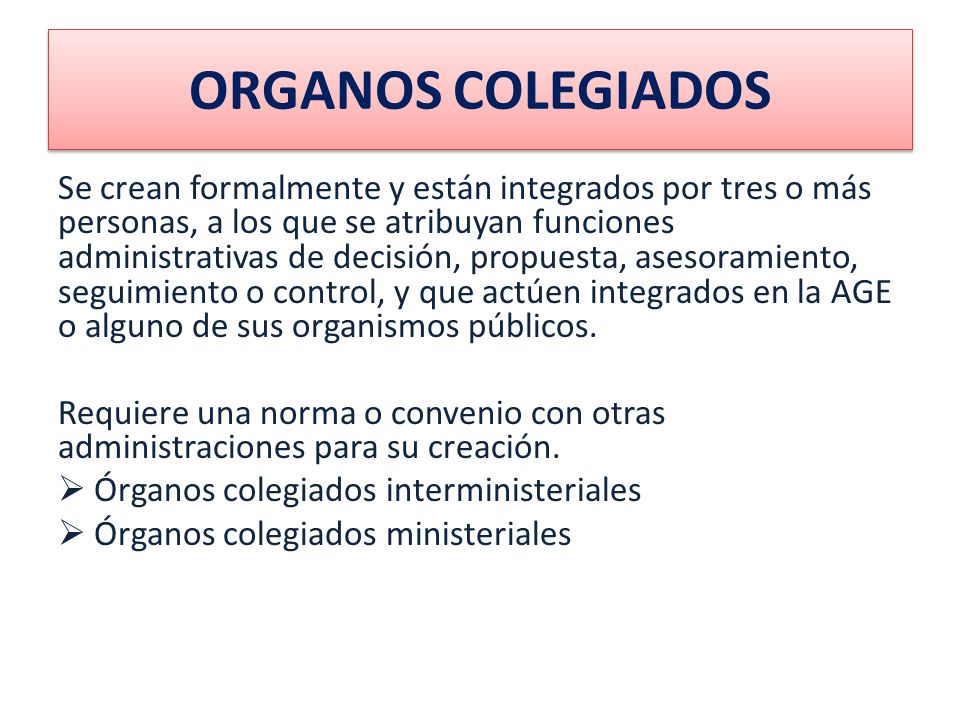 ORGANOS COLEGIADOS

Se crean formalmente y están integrados por tres o más personas, a los que se atribuyan funciones administrativas de decisión, propuesta, asesoramiento, seguimiento o control, y que actúen integrados en la AGE o alguno de sus organismos públicos.

Requiere una norma o convenio con otras administraciones para su creación.
➢ Órganos colegiados interministeriales
➢ Órganos colegiados ministeriales